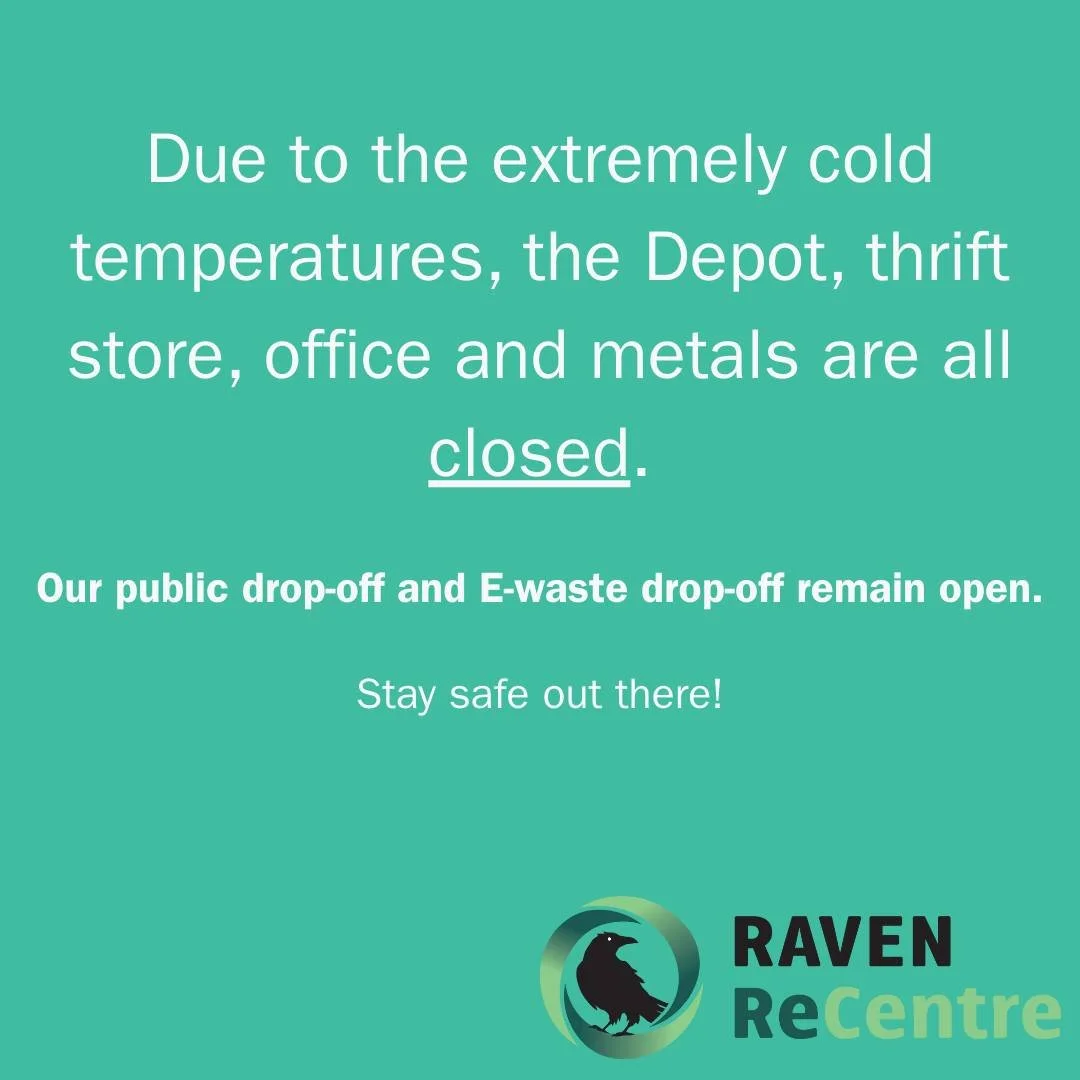 Due to the extremely cold temperatures, the Depot, thrift store, office and metals are all closed.

Our public drop-off and E-waste drop-off remain open.

Stay safe out there!

RAVEN
ReCentre